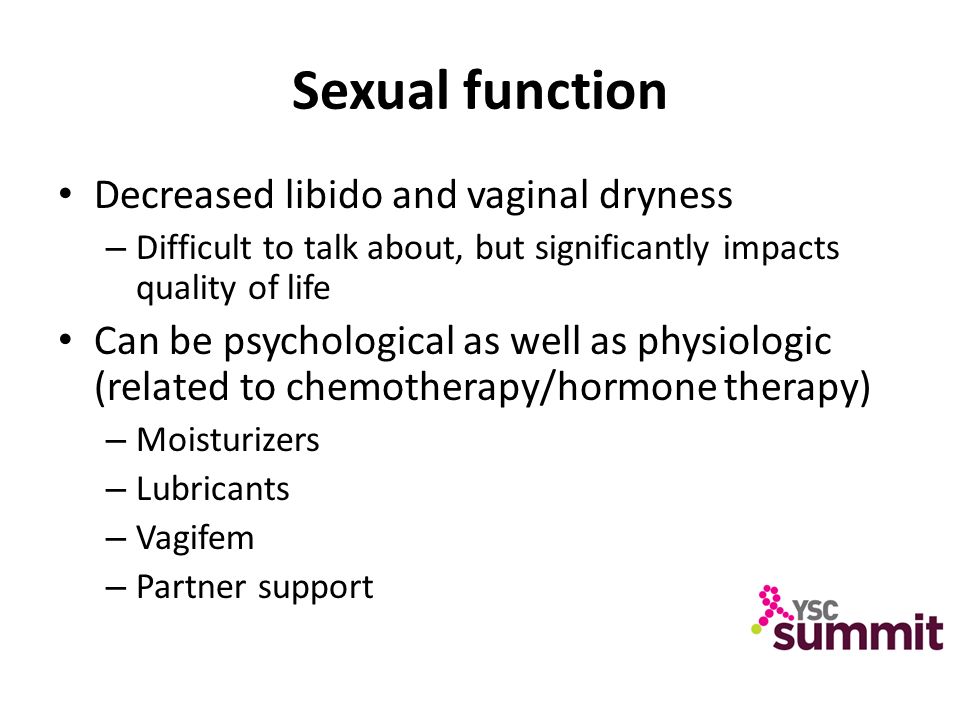 Sexual function

• Decreased libido and vaginal dryness
  – Difficult to talk about, but significantly impacts quality of life
• Can be psychological as well as physiologic (related to chemotherapy/hormone therapy)
  – Moisturizers
  – Lubricants
  – Vagifem
  – Partner support

YSC summit